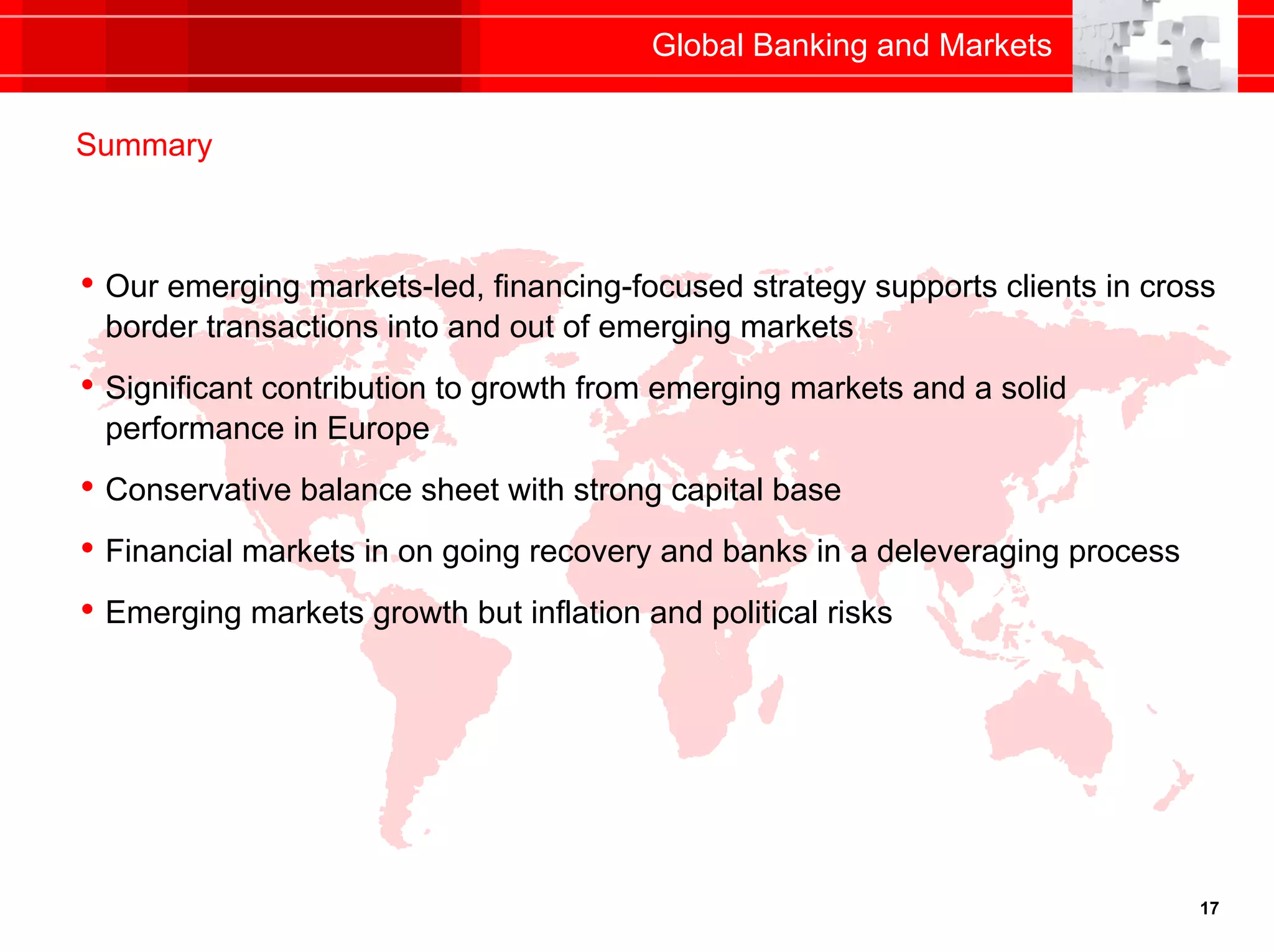 Global Banking and Markets

Summary

• Our emerging markets-led, financing-focused strategy supports clients in cross border transactions into and out of emerging markets

• Significant contribution to growth from emerging markets and a solid performance in Europe

• Conservative balance sheet with strong capital base

• Financial markets in on going recovery and banks in a deleveraging process

• Emerging markets growth but inflation and political risks

17